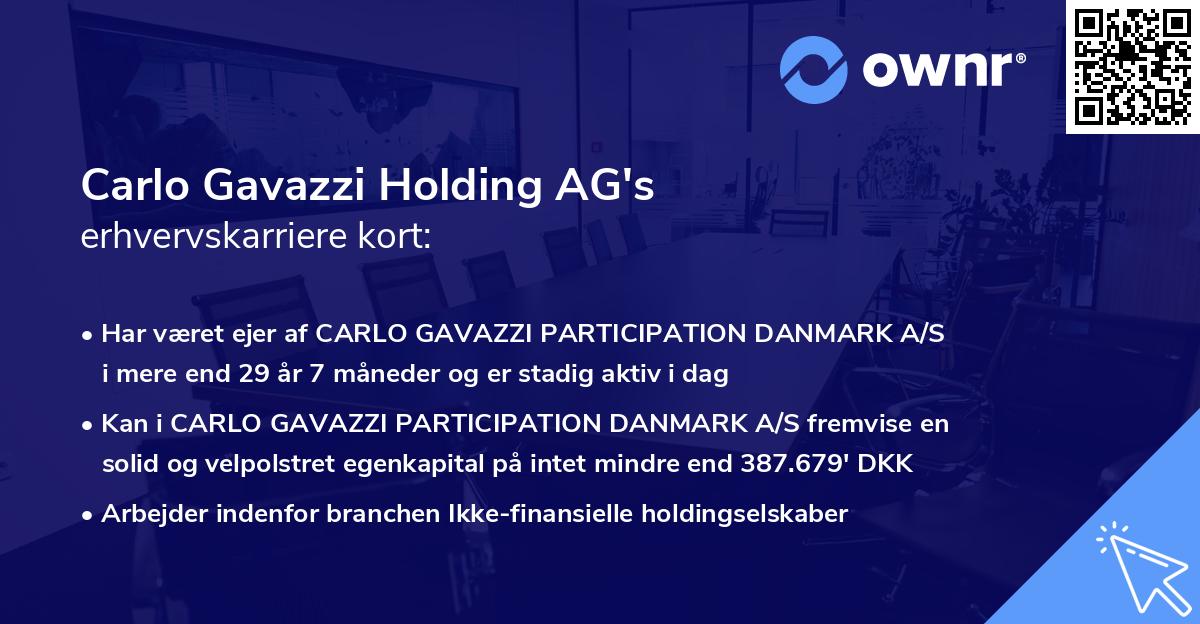 ownr®

Carlo Gavazzi Holding AG's
erhvervskarriere kort:

• Har været ejer af CARLO GAVAZZI PARTICIPATION DANMARK A/S i mere end 29 år 7 måneder og er stadig aktiv i dag
• Kan i CARLO GAVAZZI PARTICIPATION DANMARK A/S fremvise en solid og velpolstret egenkapital på intet mindre end 387.679' DKK
• Arbejder indenfor branchen Ikke-finansielle holdingselskaber